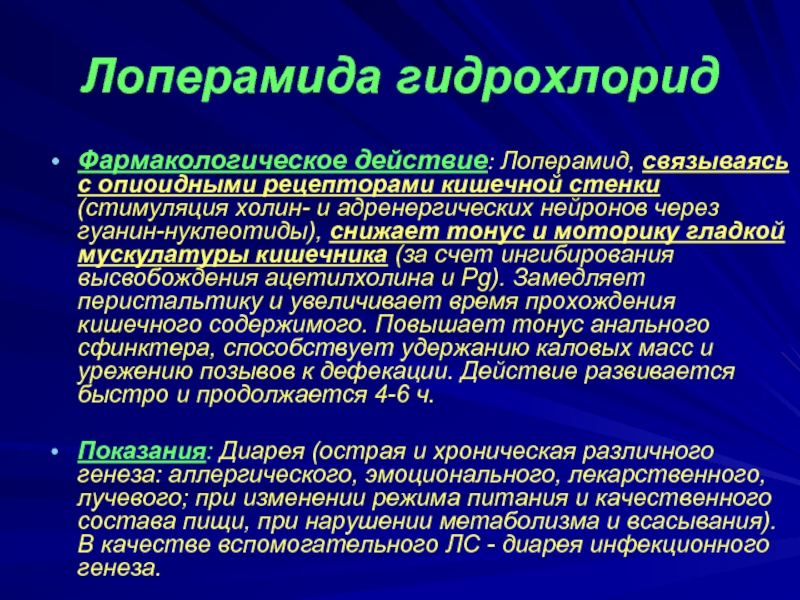 Лоперамида гидрохлорид

• Фармакологическое действие: Лоперамид, связываясь с опиоидными рецепторами кишечной стенки (стимуляция холин- и адренергических нейронов через гуанин-нуклеотиды), снижает тонус и моторику гладкой мускулатуры кишечника (за счет ингибирования высвобождения ацетилхолина и Pg). Замедляет перистальтику и увеличивает время прохождения кишечного содержимого. Повышает тонус анального сфинктера, способствует удержанию каловых масс и урежению позывов к дефекации. Действие развивается быстро и продолжается 4-6 ч.

• Показания: Диарея (острая и хроническая различного генеза: аллергического, эмоционального, лекарственного, лучевого; при изменении режима питания и качественного состава пищи, при нарушении метаболизма и всасывания). В качестве вспомогательного ЛС - диарея инфекционного генеза.